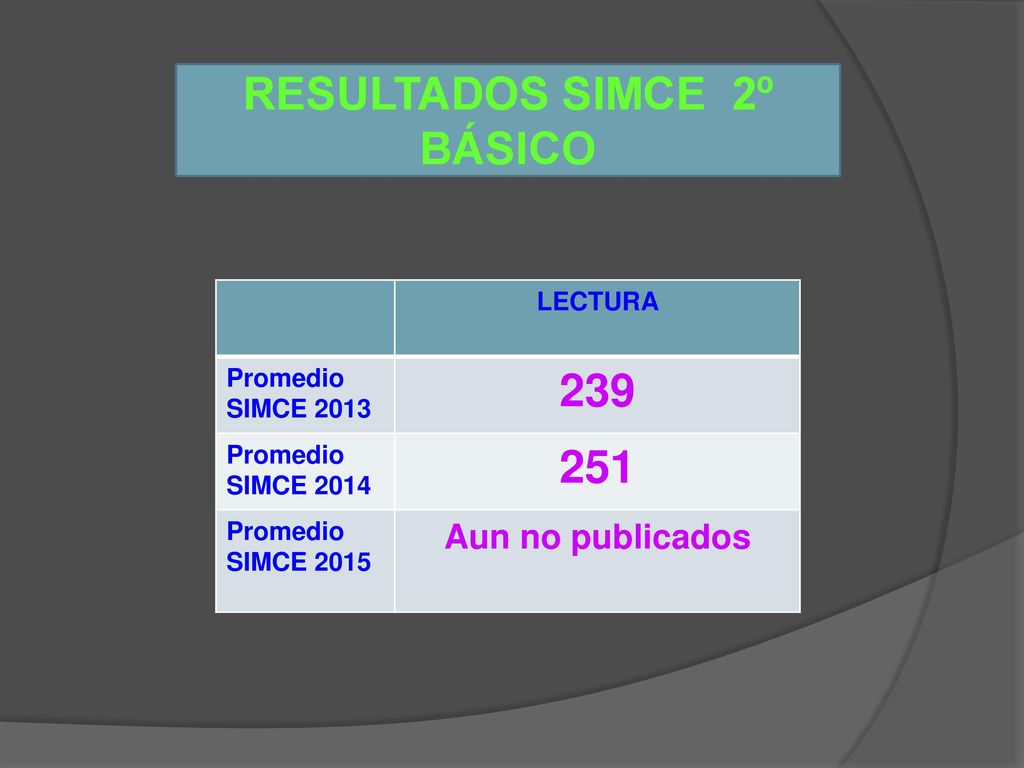 RESULTADOS SIMCE 2º BÁSICO

| | LECTURA |
|---|---|
| Promedio SIMCE 2013 | 239 |
| Promedio SIMCE 2014 | 251 |
| Promedio SIMCE 2015 | Aun no publicados |